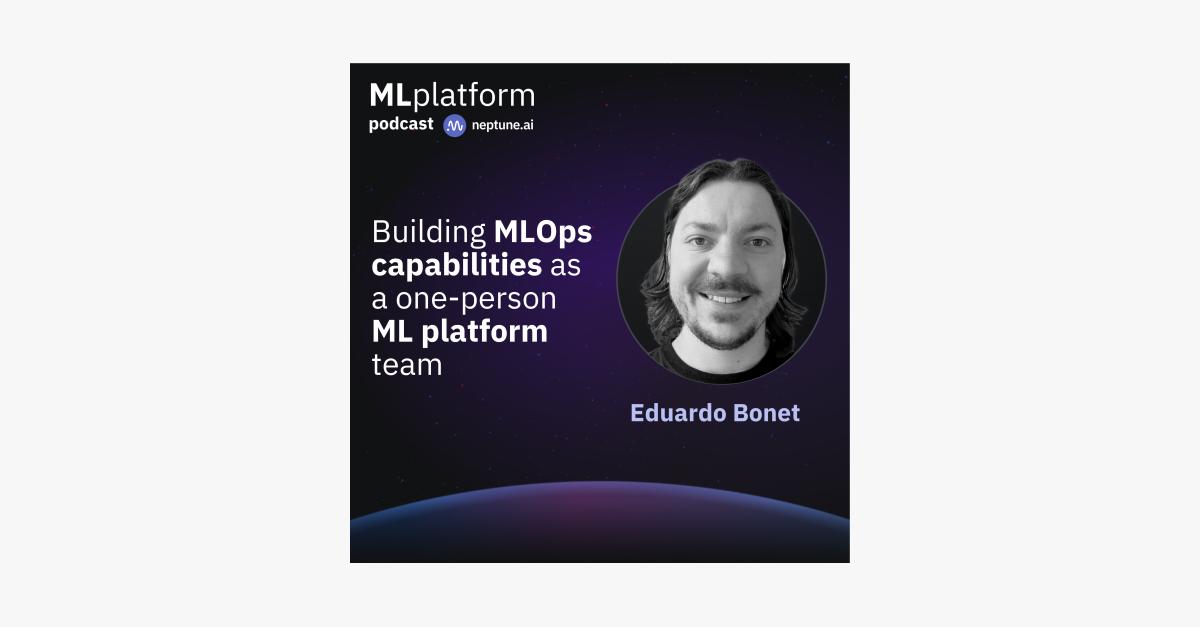 MLplatform
podcast neptune.ai

Building MLOps capabilities as a one-person ML platform team

Eduardo Bonet